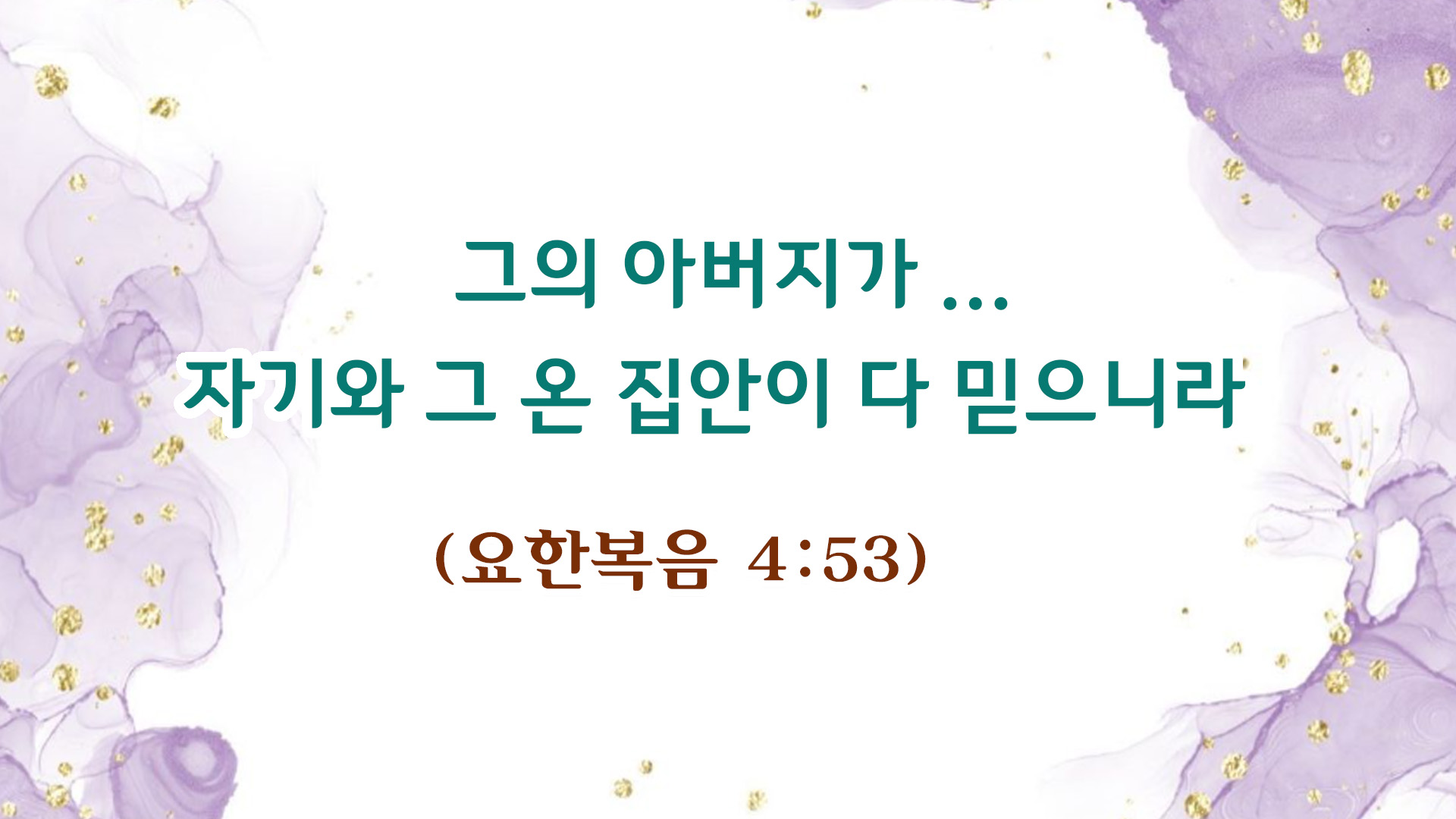 그의 아버지가 ...
자기와 그 온 집안이 다 믿으니라

(요한복음 4:53)